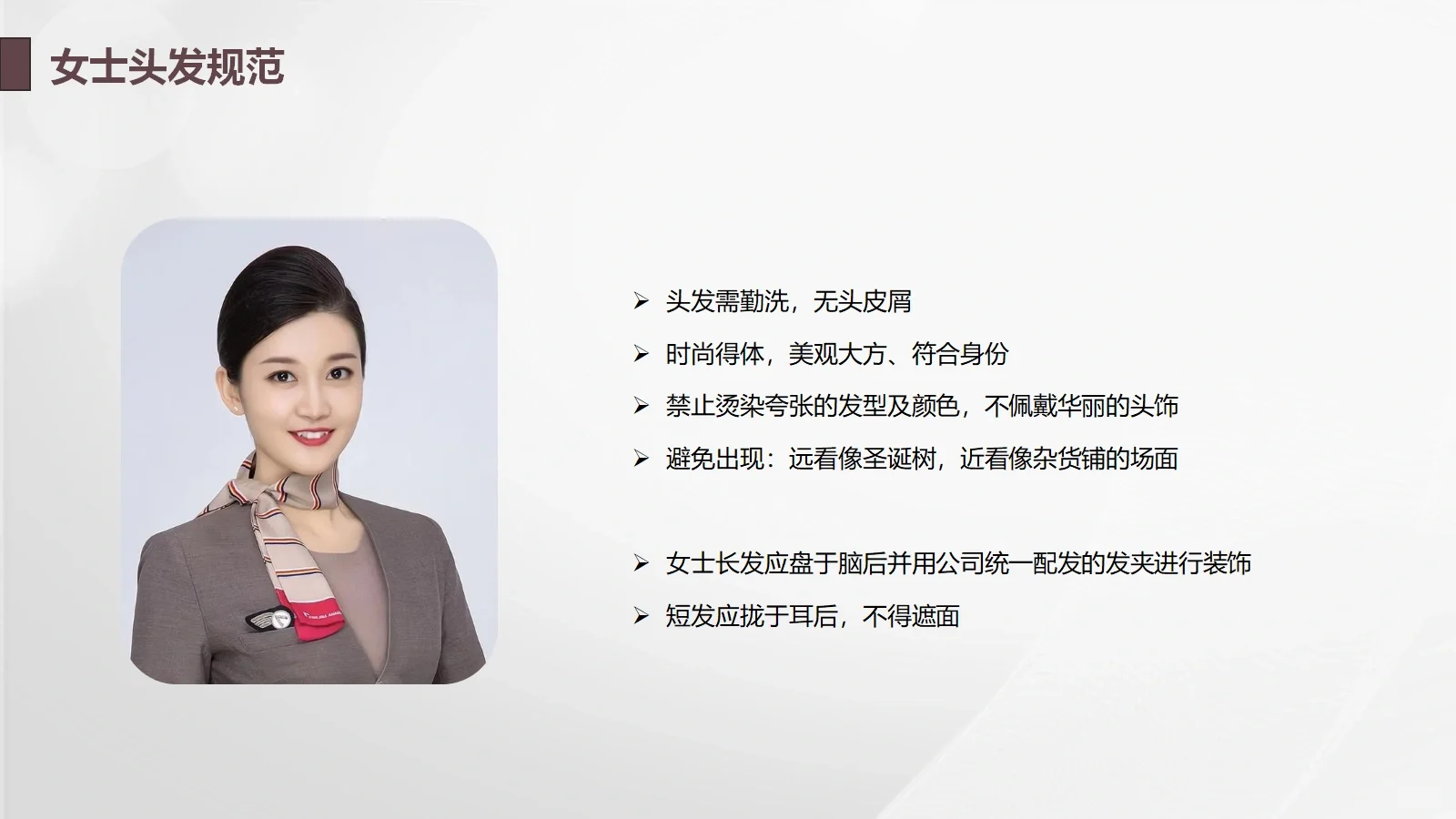 女士头发规范

➢ 头发需勤洗，无头皮屑
➢ 时尚得体，美观大方、符合身份
➢ 禁止烫染夸张的发型及颜色，不佩戴华丽的头饰
➢ 避免出现：远看像圣诞树，近看像杂货铺的场面

➢ 女士长发应盘于脑后并用公司统一配发的发夹进行装饰
➢ 短发应拢于耳后，不得遮面